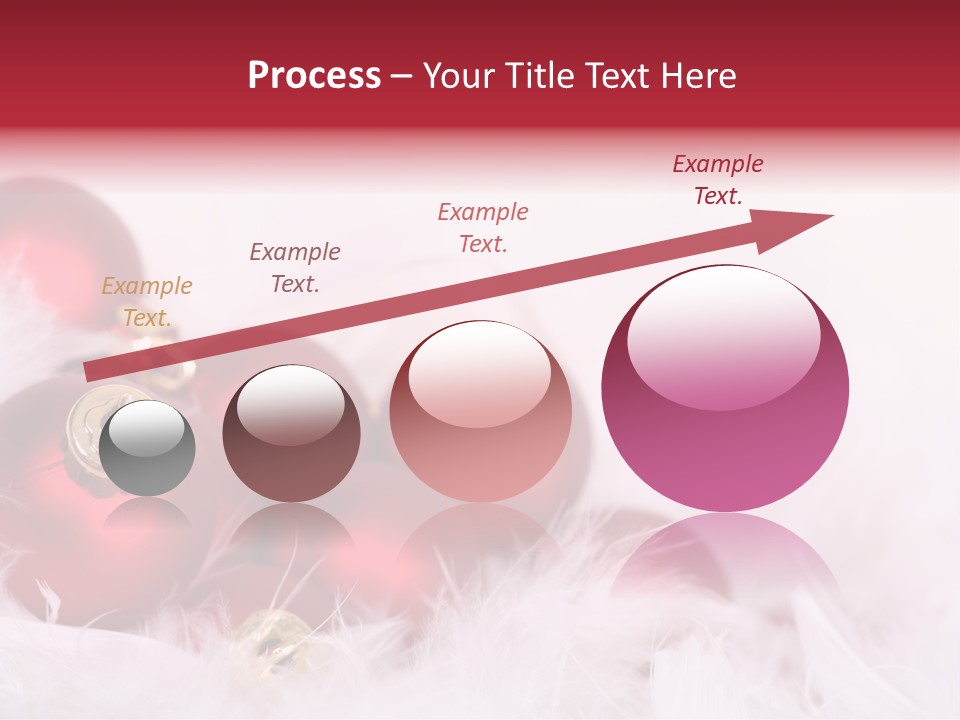 Process – Your Title Text Here

Example Text.

Example Text.

Example Text.

Example Text.